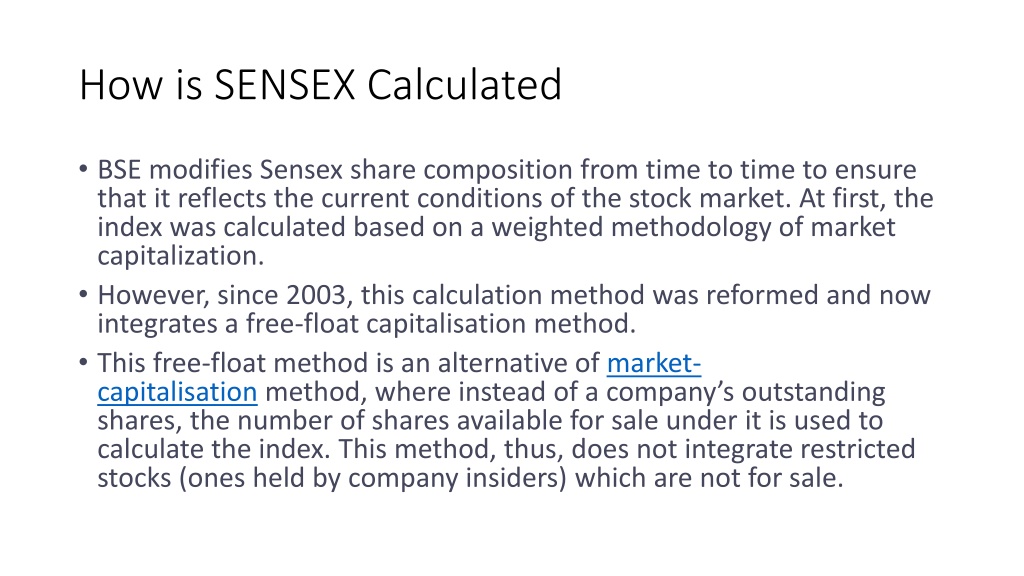 How is SENSEX Calculated

• BSE modifies Sensex share composition from time to time to ensure that it reflects the current conditions of the stock market. At first, the index was calculated based on a weighted methodology of market capitalization.

• However, since 2003, this calculation method was reformed and now integrates a free-float capitalisation method.

• This free-float method is an alternative of market-capitalisation method, where instead of a company's outstanding shares, the number of shares available for sale under it is used to calculate the index. This method, thus, does not integrate restricted stocks (ones held by company insiders) which are not for sale.